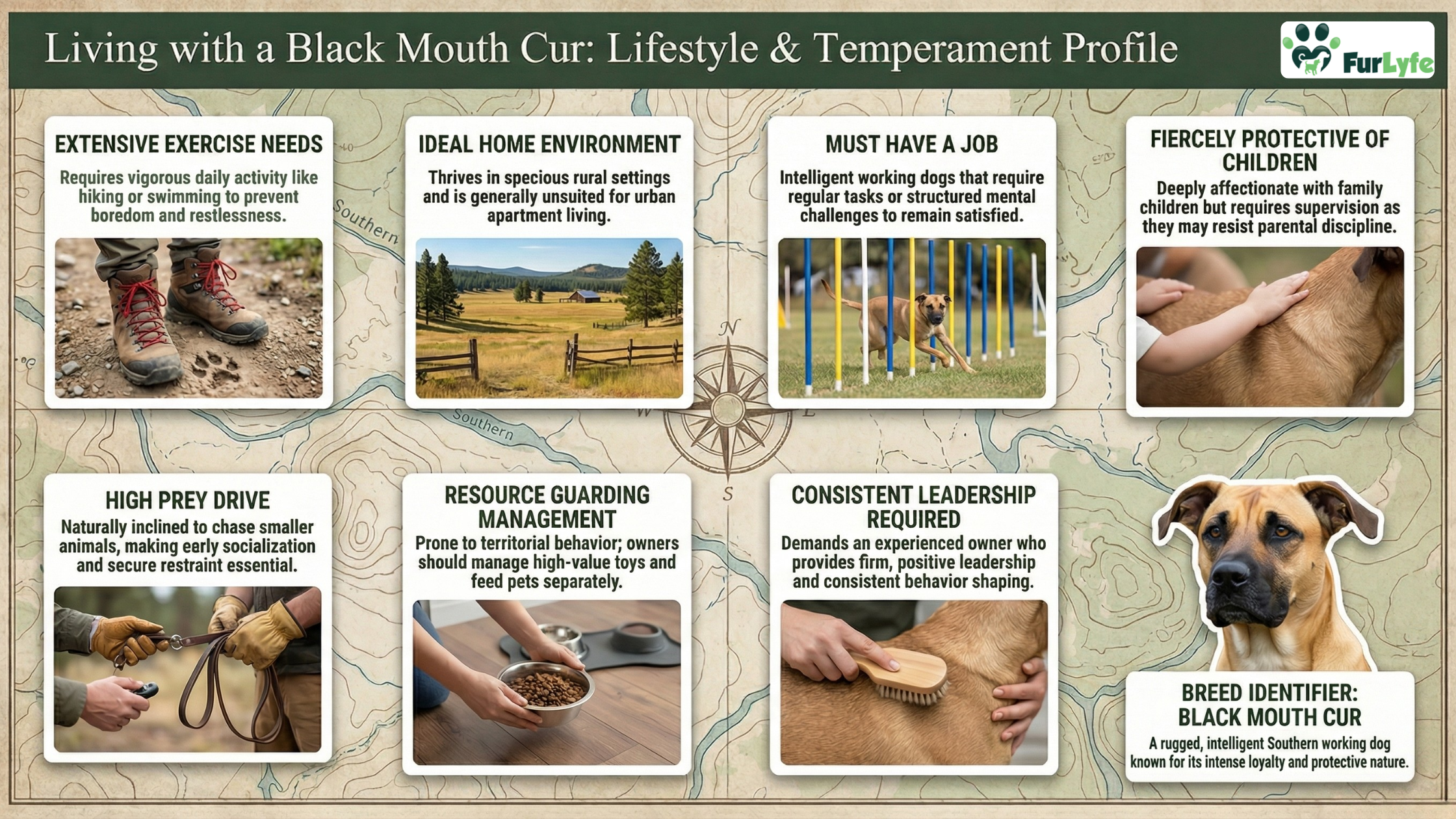 Living with a Black Mouth Cur: Lifestyle & Temperament Profile

FurLyfe

EXTENSIVE EXERCISE NEEDS

Requires vigorous daily activity like hiking or swimming to prevent boredom and restlessness.

IDEAL HOME ENVIRONMENT

Thrives in specious rural settings and is generally unsuited for urban apartment living.

MUST HAVE A JOB

Intelligent working dogs that require regular tasks or structured mental challenges to remain satisfied.

FIERCELY PROTECTIVE OF CHILDREN

Deeply affectionate with family children but requires supervision as they may resist parental discipline.

Southern

Southern

N

W

E

S

HIGH PREY DRIVE

Naturally inclined to chase smaller animals, making early socialization and secure restraint essential.

RESOURCE GUARDING MANAGEMENT

Prone to territorial behavior; owners should manage high-value toys and feed pets separately.

CONSISTENT LEADERSHIP REQUIRED

Demands an experienced owner who provides firm, positive leadership and consistent behavior shaping.

BREED IDENTIFIER: BLACK MOUTH CUR

A rugged, intelligent Southern working dog known for its intense loyalty and protective nature.